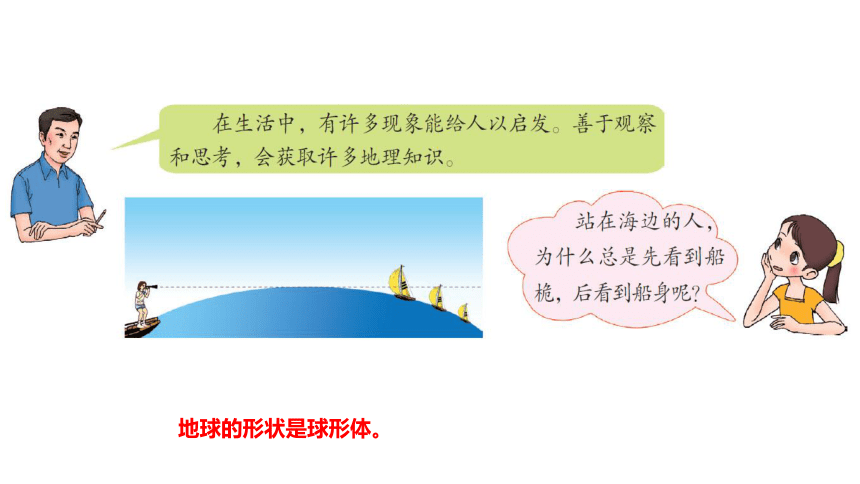 在生活中，有许多现象能给人以启发。善于观察和思考，会获取许多地理知识。

站在海边的人，为什么总是先看到船桅，后看到船身呢？

地球的形状是球形体。